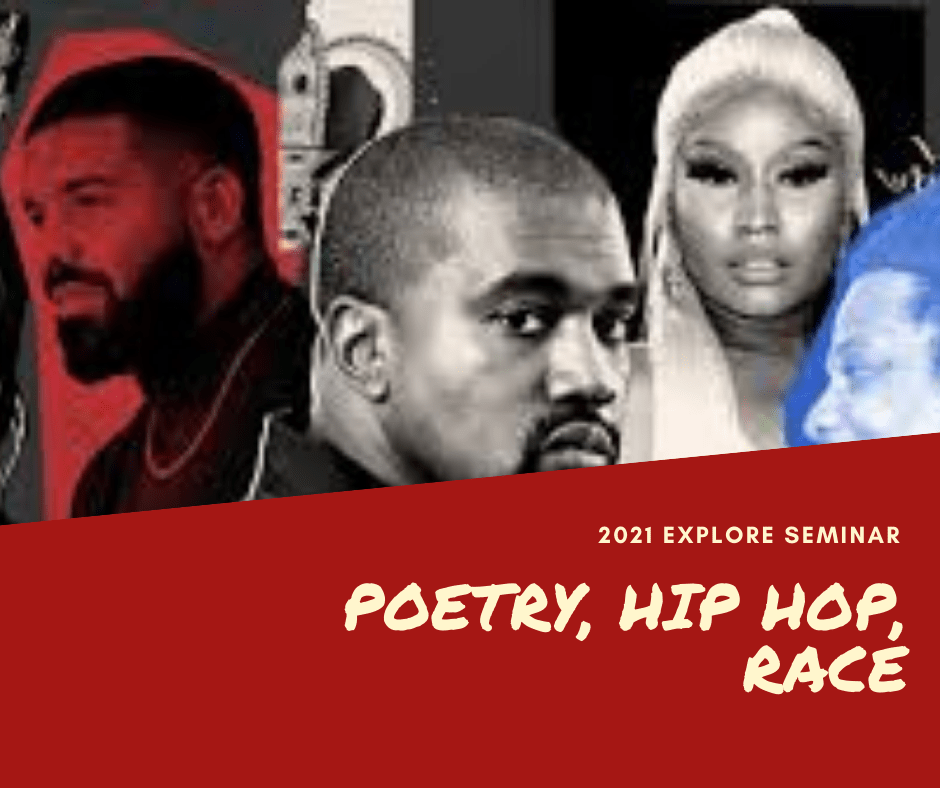 2021 EXPLORE SEMINAR

POETRY, HIP HOP, RACE